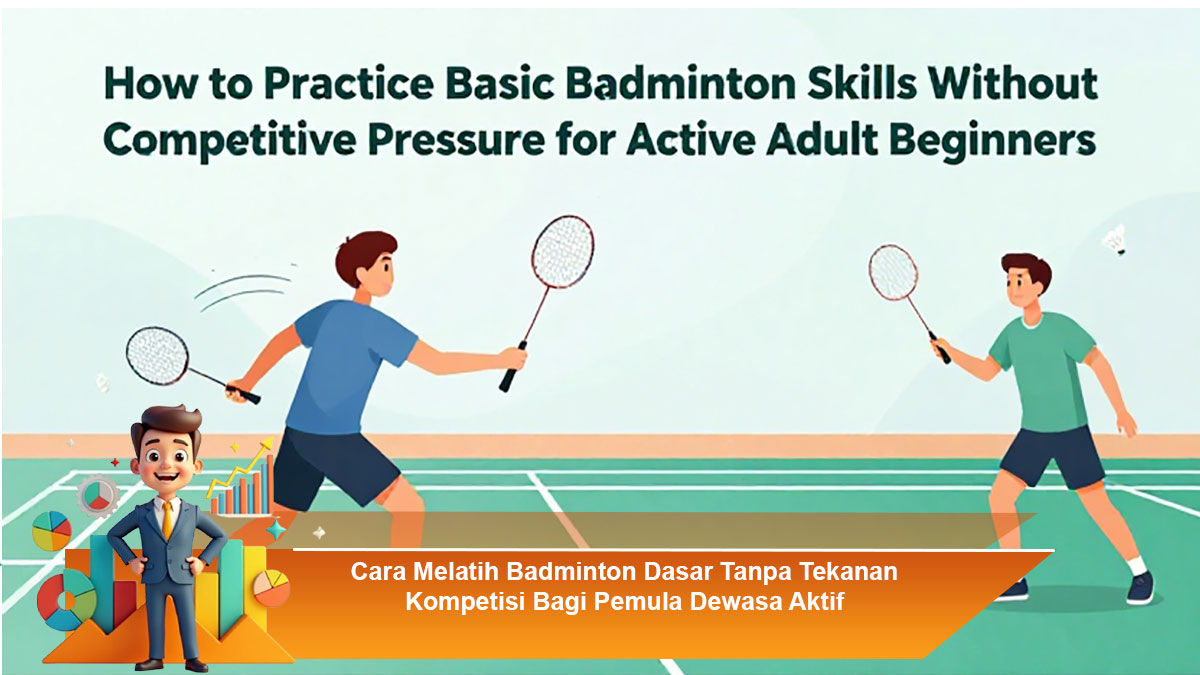 How to Practice Basic Badminton Skills Without Competitive Pressure for Active Adult Beginners

Cara Melatih Badminton Dasar Tanpa Tekanan Kompetisi Bagi Pemula Dewasa Aktif